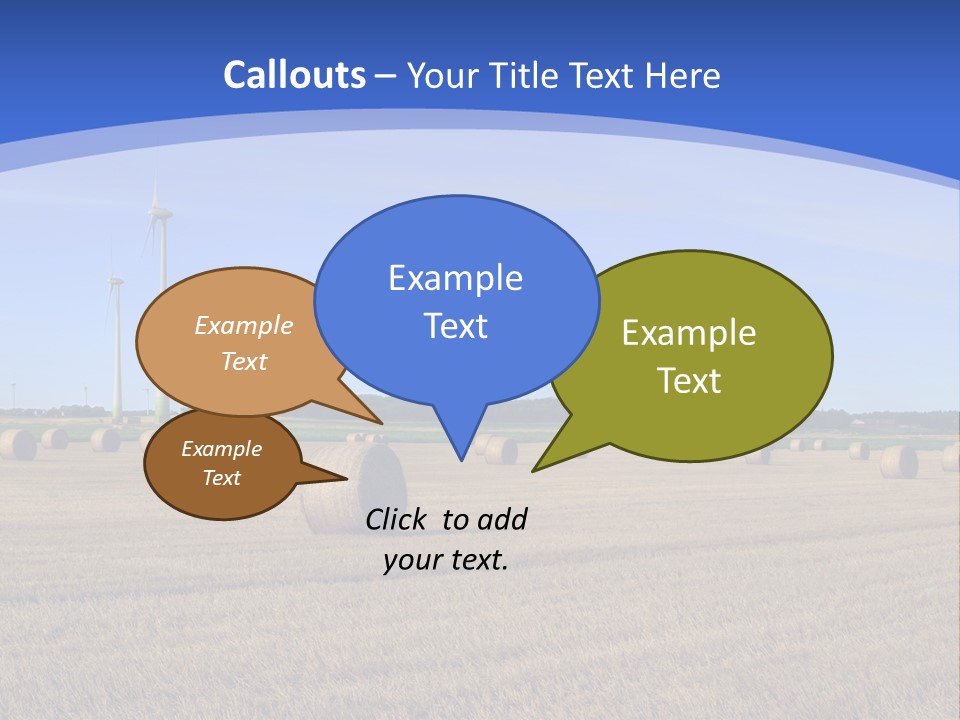 Callouts – Your Title Text Here

Example Text

Example Text

Example Text

Example Text

Click to add your text.